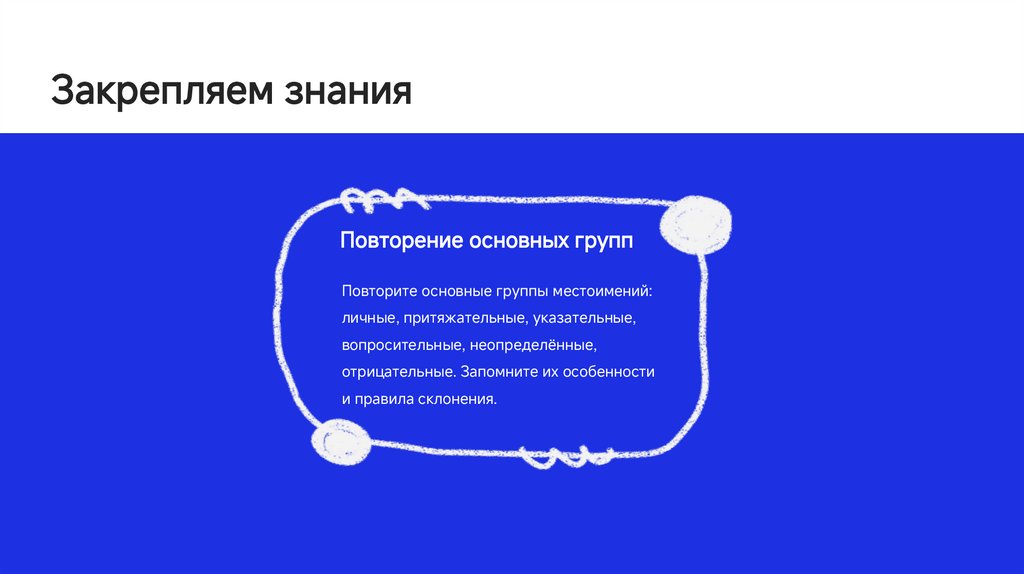 Закрепляем знания

Повторение основных групп

Повторите основные группы местоимений: личные, притяжательные, указательные, вопросительные, неопределённые, отрицательные. Запомните их особенности и правила склонения.